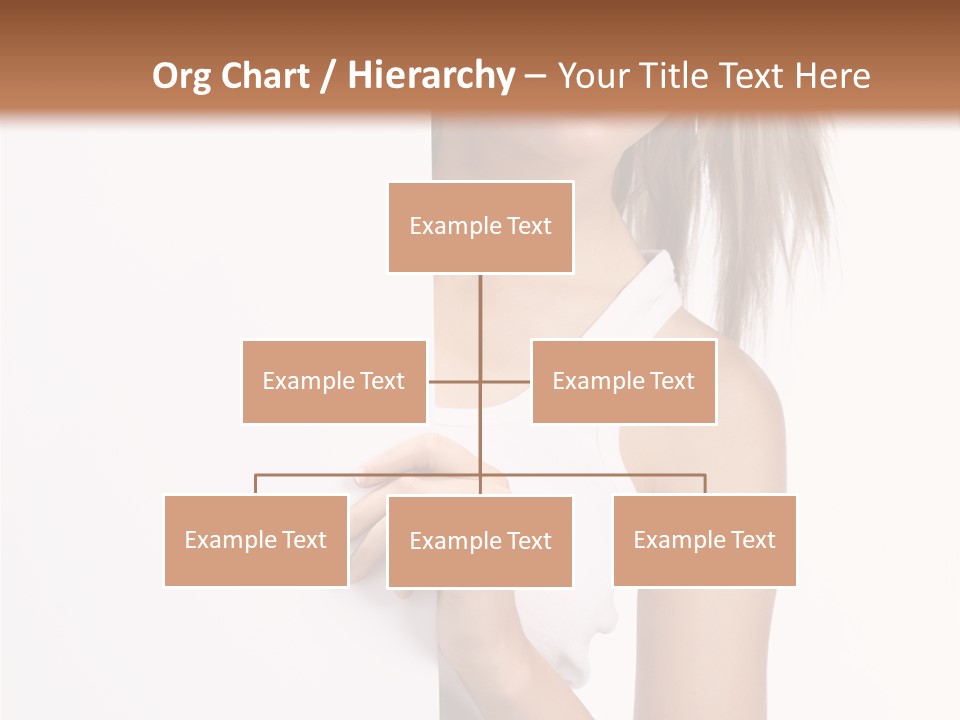 Org Chart / Hierarchy – Your Title Text Here

Example Text

Example Text

Example Text

Example Text

Example Text

Example Text